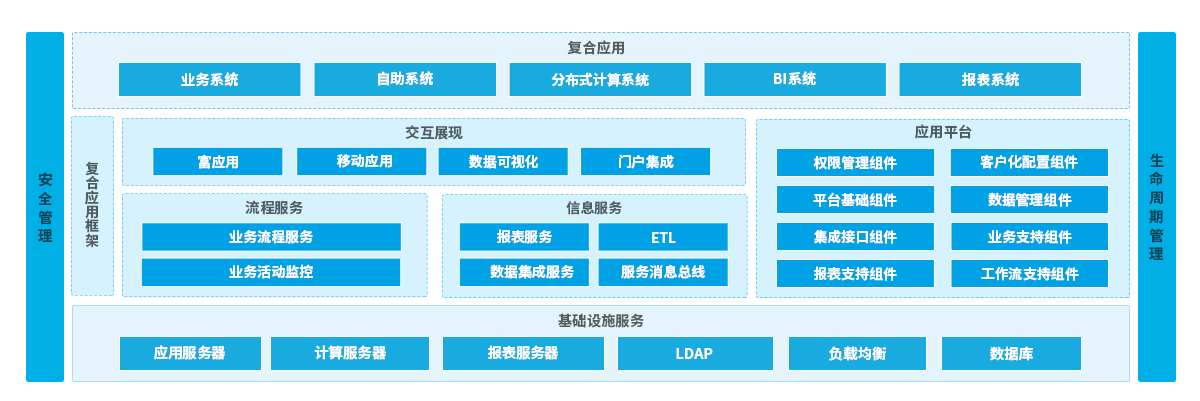 安全管理

复合应用

业务系统
自助系统
分布式计算系统
BI系统
报表系统

复合应用框架

交互展现

富应用
移动应用
数据可视化
门户集成

流程服务

业务流程服务
业务活动监控

信息服务

报表服务
ETL
数据集成服务
服务消息总线

应用平台

权限管理组件
客户化配置组件
平台基础组件
数据管理组件
集成接口组件
业务支持组件
报表支持组件
工作流支持组件

基础设施服务

应用服务器
计算服务器
报表服务器
LDAP
负载均衡
数据库

生命周期管理